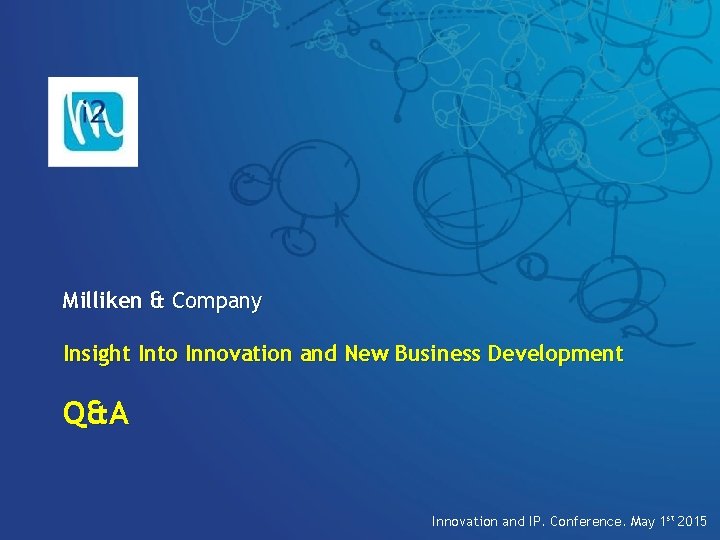 i2

Milliken & Company

Insight Into Innovation and New Business Development

Q&A

Innovation and IP. Conference. May 1$^{st}$ 2015